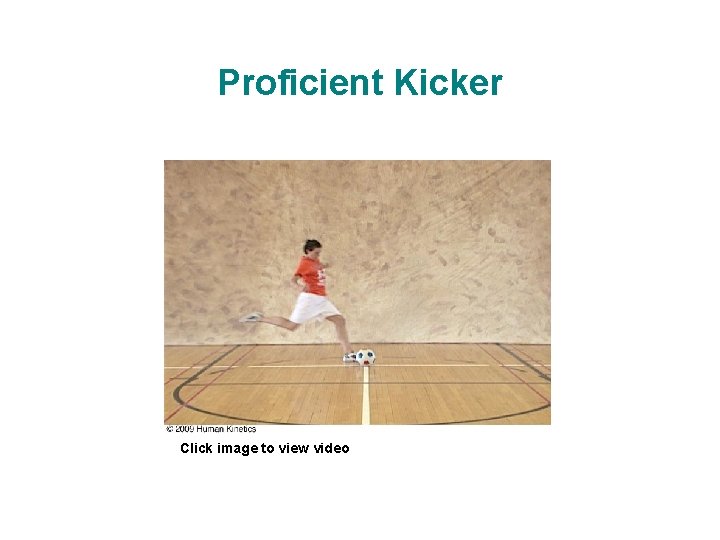 Proficient Kicker

© 2009 Human Kinetics

Click image to view video